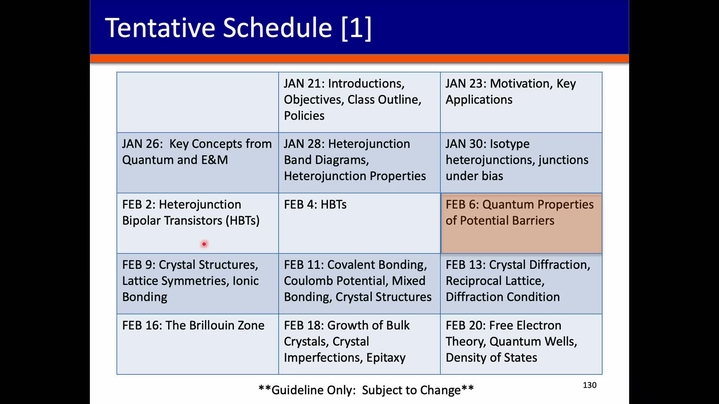 Tentative Schedule [1]

| | JAN 21: Introductions, Objectives, Class Outline, Policies | JAN 23: Motivation, Key Applications |
|---|---|---|
| JAN 26: Key Concepts from Quantum and E&M | JAN 28: Heterojunction Band Diagrams, Heterojunction Properties | JAN 30: Isotype heterojunctions, junctions under bias |
| FEB 2: Heterojunction Bipolar Transistors (HBTs) | FEB 4: HBTs | FEB 6: Quantum Properties of Potential Barriers |
| FEB 9: Crystal Structures, Lattice Symmetries, Ionic Bonding | FEB 11: Covalent Bonding, Coulomb Potential, Mixed Bonding, Crystal Structures | FEB 13: Crystal Diffraction, Reciprocal Lattice, Diffraction Condition |
| FEB 16: The Brillouin Zone | FEB 18: Growth of Bulk Crystals, Crystal Imperfections, Epitaxy | FEB 20: Free Electron Theory, Quantum Wells, Density of States |

**Guideline Only: Subject to Change**

130